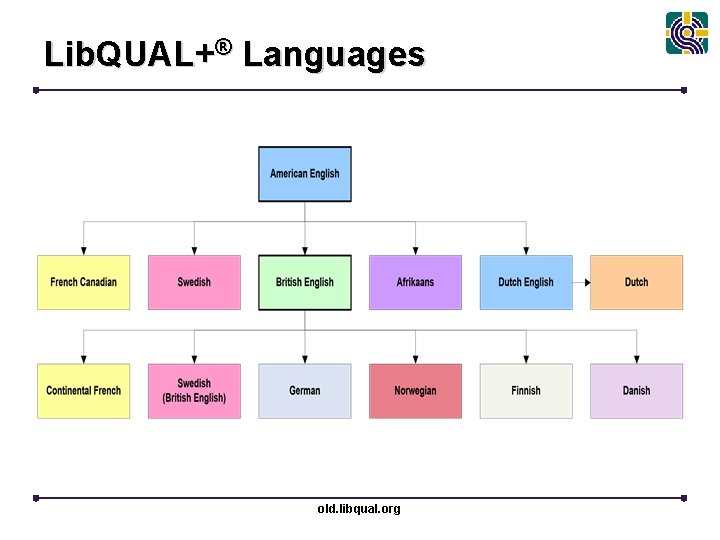 LibQUAL+® Languages

American English

French Canadian

Swedish

British English

Afrikaans

Dutch English

Dutch

Continental French

Swedish
(British English)

German

Norwegian

Finnish

Danish

old.libqual.org